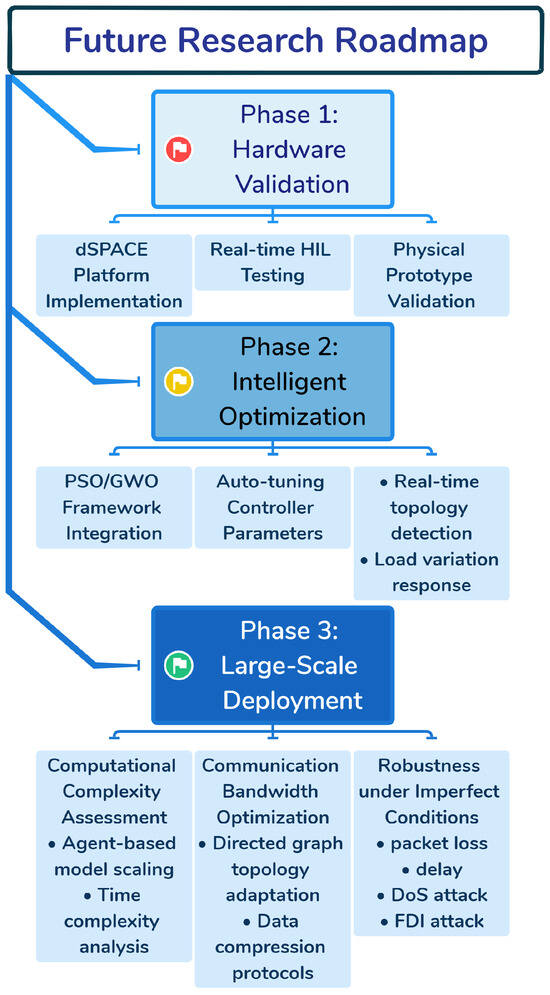 Future Research Roadmap

Phase 1: Hardware Validation

dSPACE Platform Implementation

Real-time HIL Testing

Physical Prototype Validation

Phase 2: Intelligent Optimization

PSO/GWO Framework Integration

Auto-tuning Controller Parameters

• Real-time topology detection
• Load variation response

Phase 3: Large-Scale Deployment

Computational Complexity Assessment
• Agent-based model scaling
• Time complexity analysis

Communication Bandwidth Optimization
• Directed graph topology adaptation
• Data compression protocols

Robustness under Imperfect Conditions
• packet loss
• delay
• DoS attack
• FDI attack